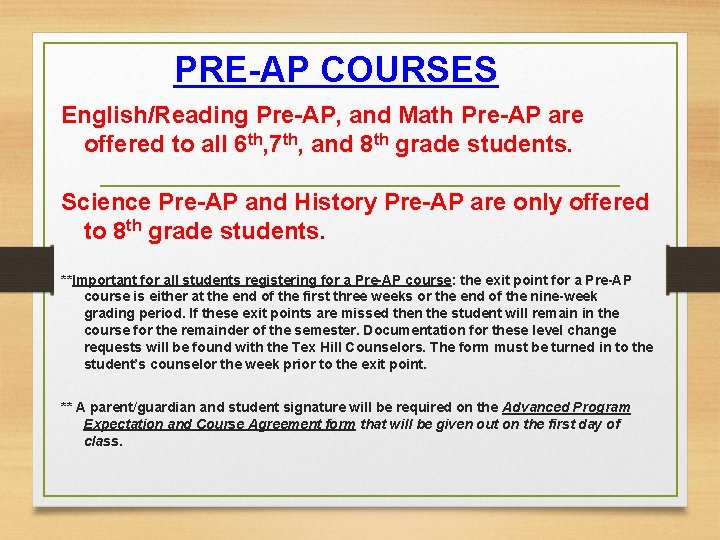 PRE-AP COURSES

English/Reading Pre-AP, and Math Pre-AP are offered to all 6$^{th}$,7$^{th}$, and 8$^{th}$ grade students.

Science Pre-AP and History Pre-AP are only offered to 8$^{th}$ grade students.

**Important for all students registering for a Pre-AP course: the exit point for a Pre-AP course is either at the end of the first three weeks or the end of the nine-week grading period. If these exit points are missed then the student will remain in the course for the remainder of the semester. Documentation for these level change requests will be found with the Tex Hill Counselors. The form must be turned in to the student's counselor the week prior to the exit point.

** A parent/guardian and student signature will be required on the Advanced Program Expectation and Course Agreement form that will be given out on the first day of class.